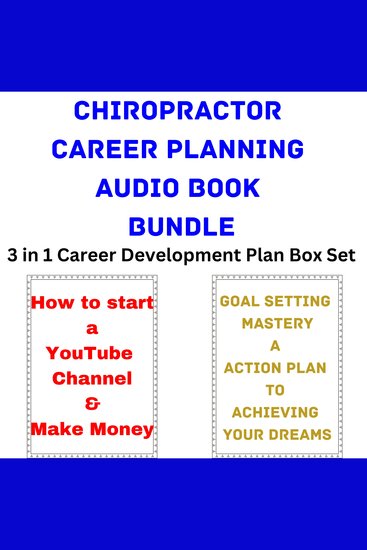 CHIROPRACTOR CAREER PLANNING AUDIO BOOK BUNDLE

3 in 1 Career Development Plan Box Set

How to start a YouTube Channel & Make Money

GOAL SETTING MASTERY A ACTION PLAN TO ACHIEVING YOUR DREAMS